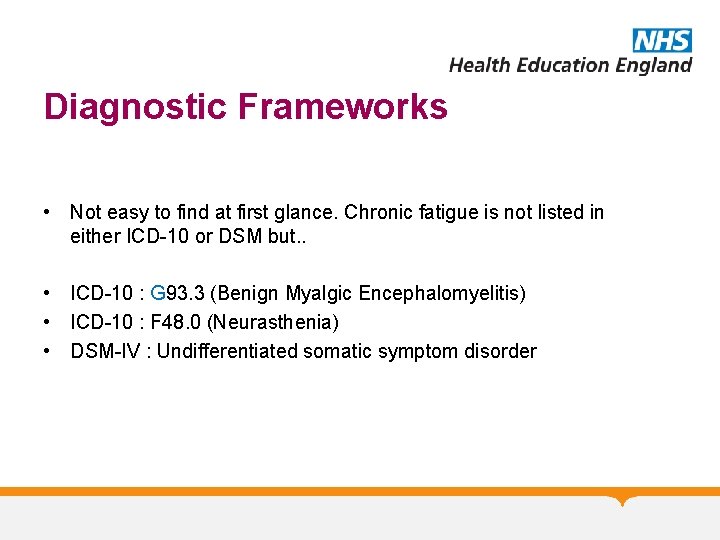 NHS
Health Education England

Diagnostic Frameworks

• Not easy to find at first glance. Chronic fatigue is not listed in either ICD-10 or DSM but..

• ICD-10 : G93.3 (Benign Myalgic Encephalomyelitis)
• ICD-10 : F48.0 (Neurasthenia)
• DSM-IV : Undifferentiated somatic symptom disorder